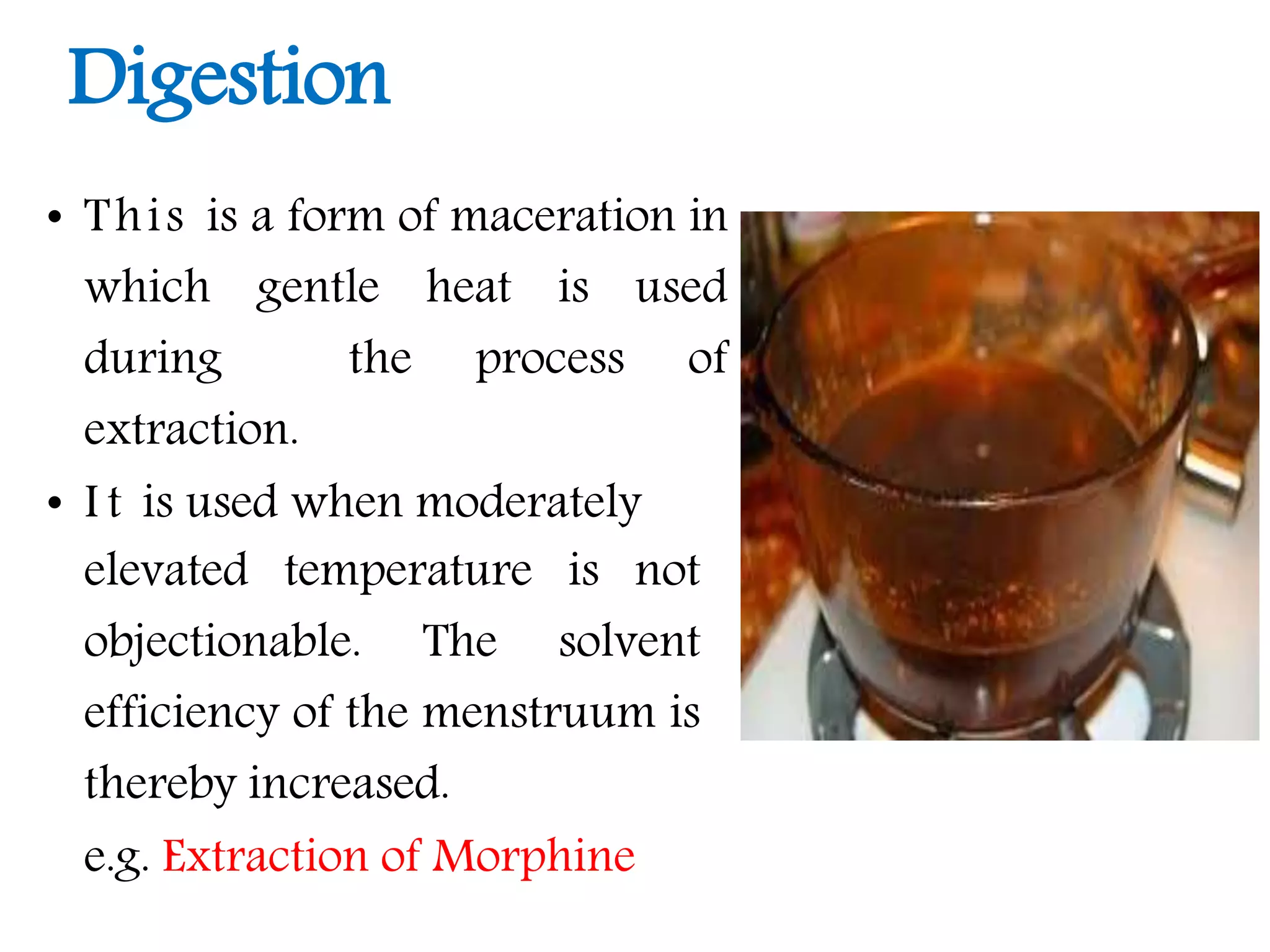 Digestion

• This is a form of maceration in which gentle heat is used during the process of extraction.

• It is used when moderately elevated temperature is not objectionable. The solvent efficiency of the menstruum is thereby increased.
e.g. Extraction of Morphine